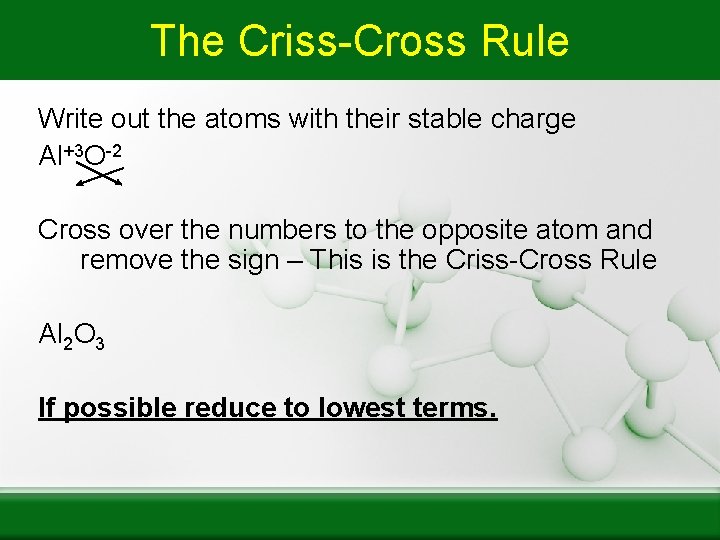 The Criss-Cross Rule

Write out the atoms with their stable charge

$Al^{+3}O^{-2}$

Cross over the numbers to the opposite atom and remove the sign – This is the Criss-Cross Rule

$Al_2O_3$

If possible reduce to lowest terms.